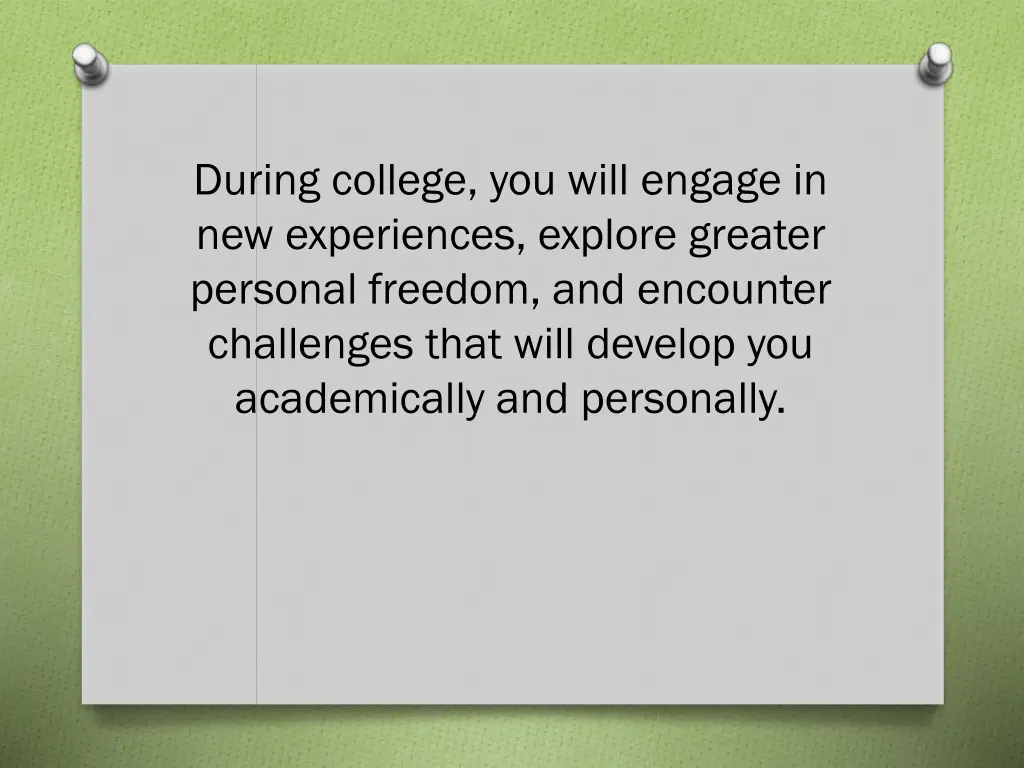 During college, you will engage in new experiences, explore greater personal freedom, and encounter challenges that will develop you academically and personally.